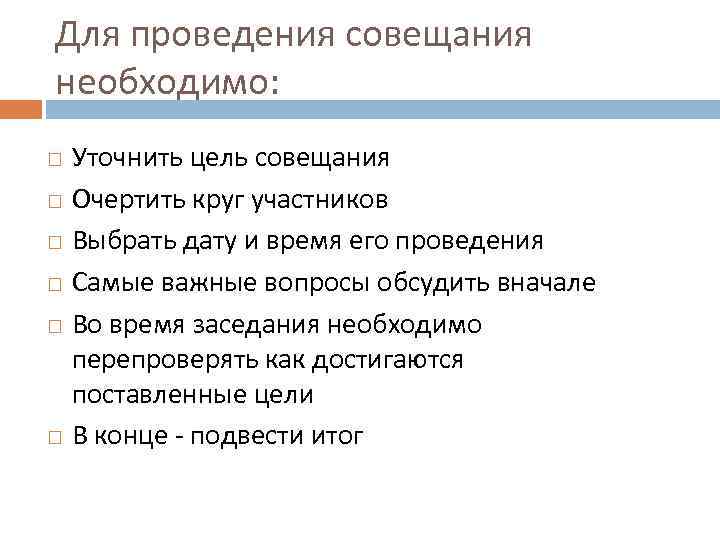 Для проведения совещания необходимо:

Уточнить цель совещания

Очертить круг участников

Выбрать дату и время его проведения

Самые важные вопросы обсудить вначале

Во время заседания необходимо перепроверять как достигаются поставленные цели

В конце - подвести итог